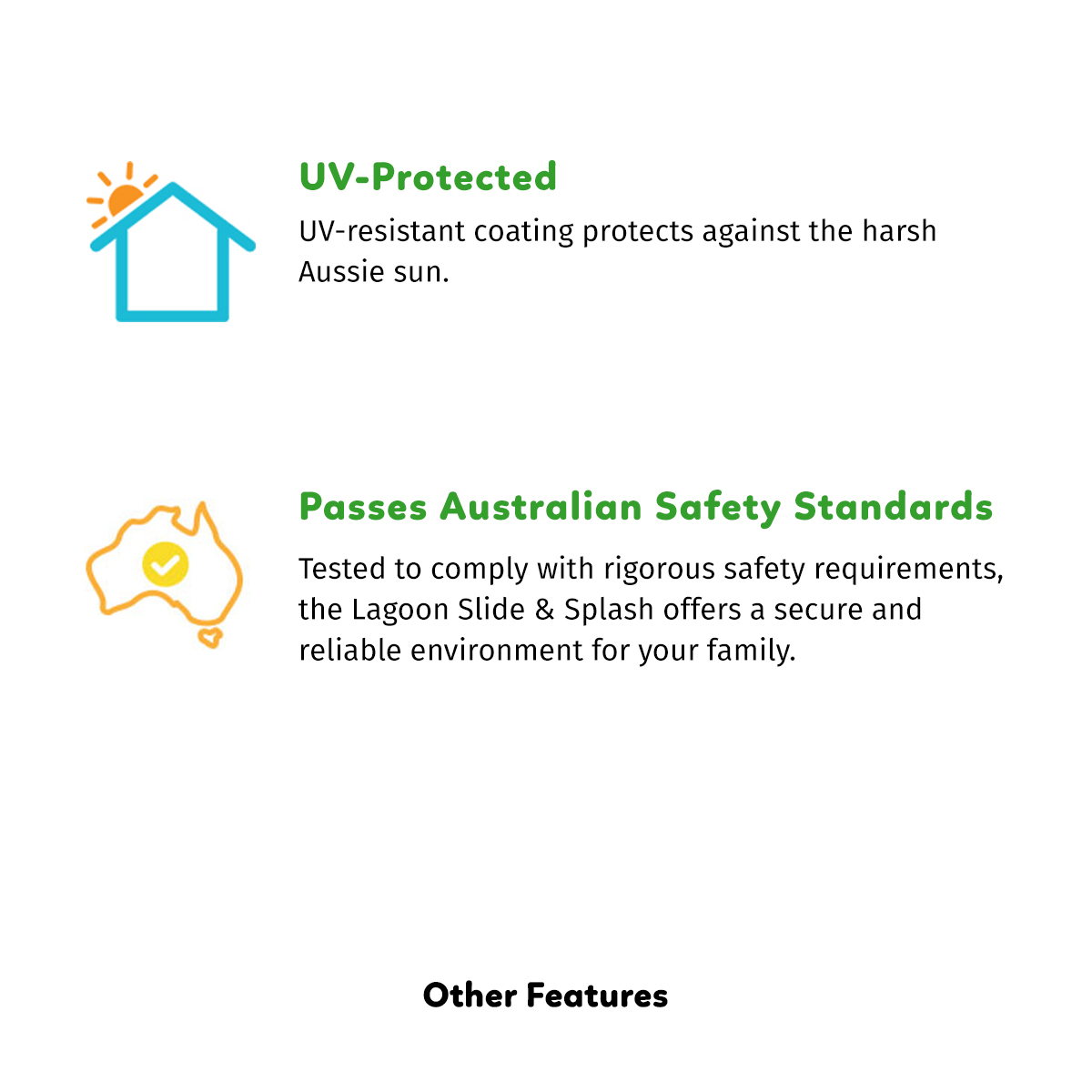 UV-Protected

UV-resistant coating protects against the harsh Aussie sun.

Passes Australian Safety Standards

Tested to comply with rigorous safety requirements, the Lagoon Slide & Splash offers a secure and reliable environment for your family.

Other Features